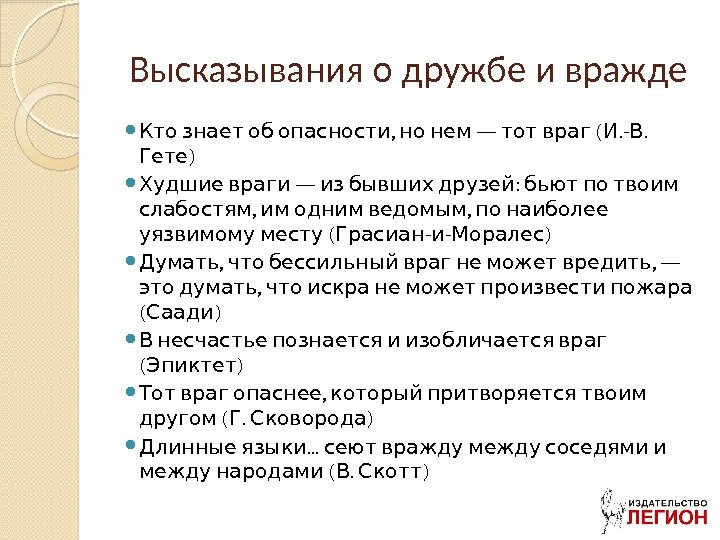 Высказывания о дружбе и вражде

Кто знает об опасности, но нем — тот враг (И.-В. Гете)

Худшие враги — из бывших друзей: бьют по твоим слабостям, им одним ведомым, по наиболее уязвимому месту (Грасиан-и-Моралес)

Думать, что бессильный враг не может вредить, — это думать, что искра не может произвести пожара (Саади)

В несчастье познается и изобличается враг (Эпиктет)

Тот враг опаснее, который притворяется твоим другом (Г. Сковорода)

Длинные языки... сеют вражду между соседями и между народами (В. Скотт)

ИЗДАТЕЛЬСТВО ЛЕГИОН